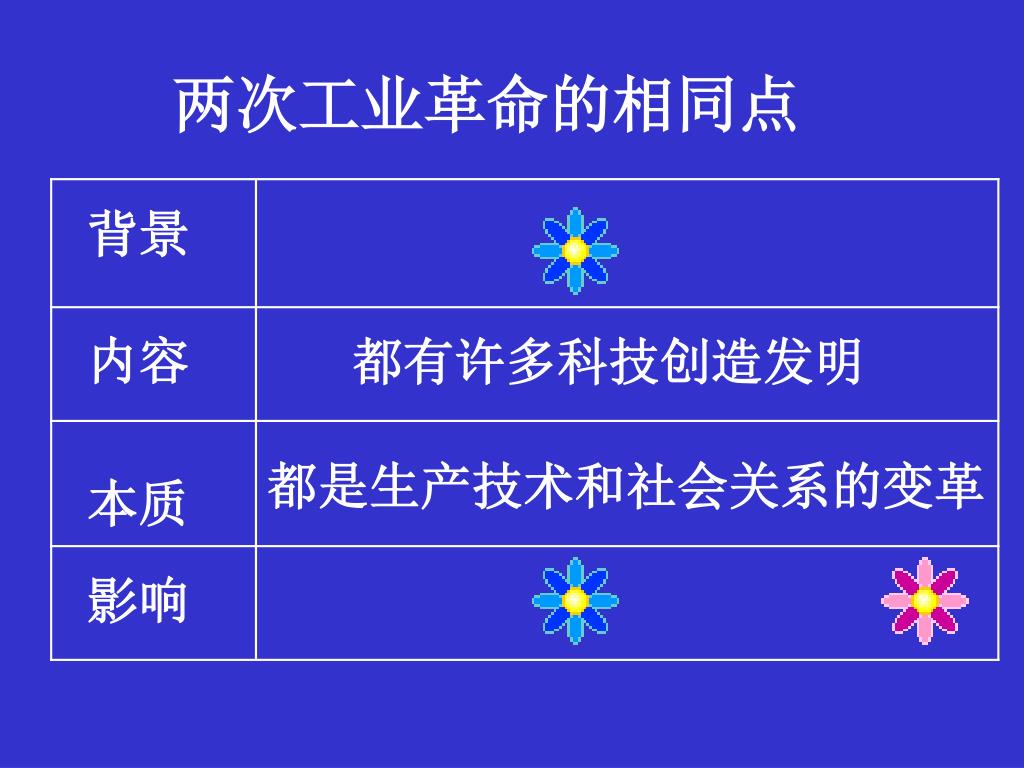 两次工业革命的相同点

| 背景 |  |
|---|---|
| 内容 | 都有许多科技创造发明 |
| 本质 | 都是生产技术和社会关系的变革 |
| 影响 |  |